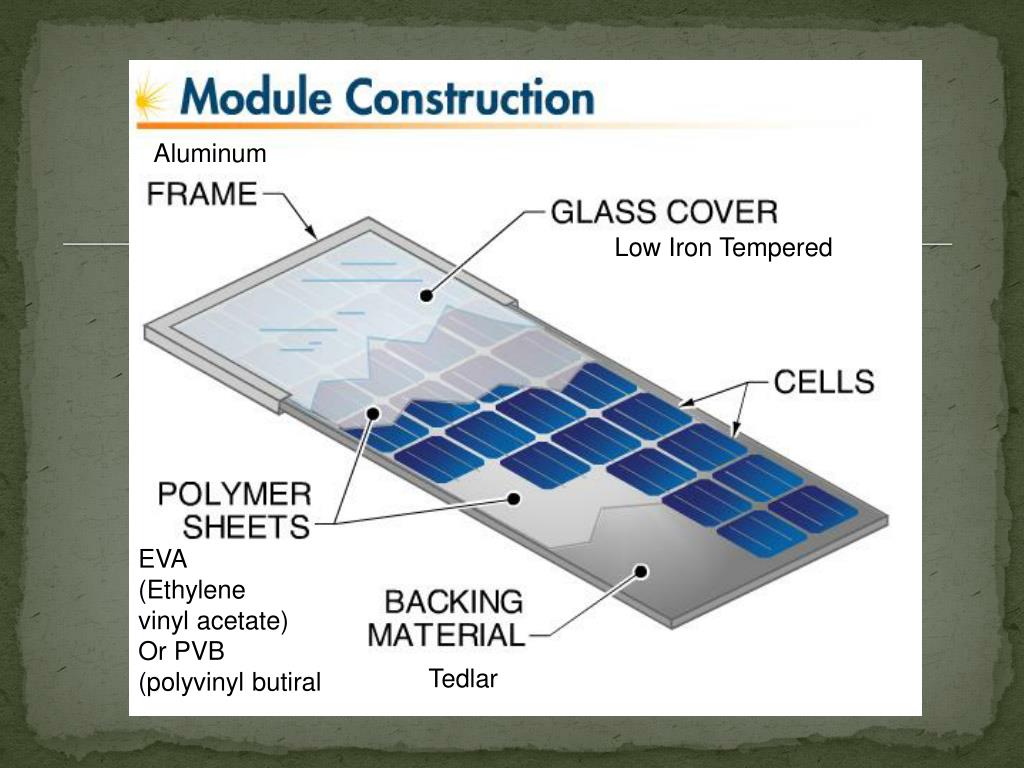 Module Construction

Aluminum
FRAME

GLASS COVER
Low Iron Tempered

CELLS

POLYMER SHEETS
EVA
(Ethylene vinyl acetate)
Or PVB
(polyvinyl butiral

BACKING MATERIAL
Tedlar